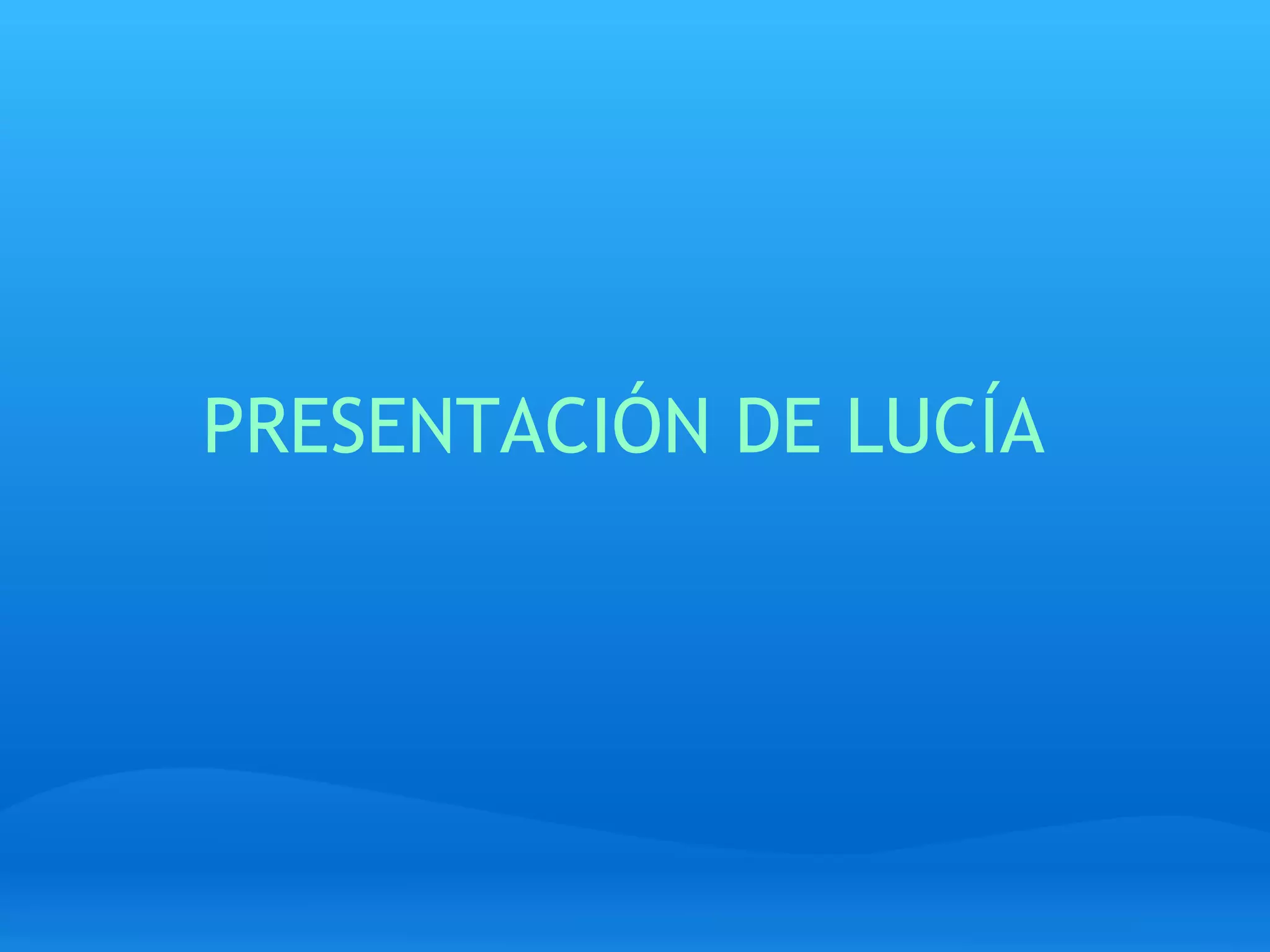 PRESENTACIÓN DE LUCÍA